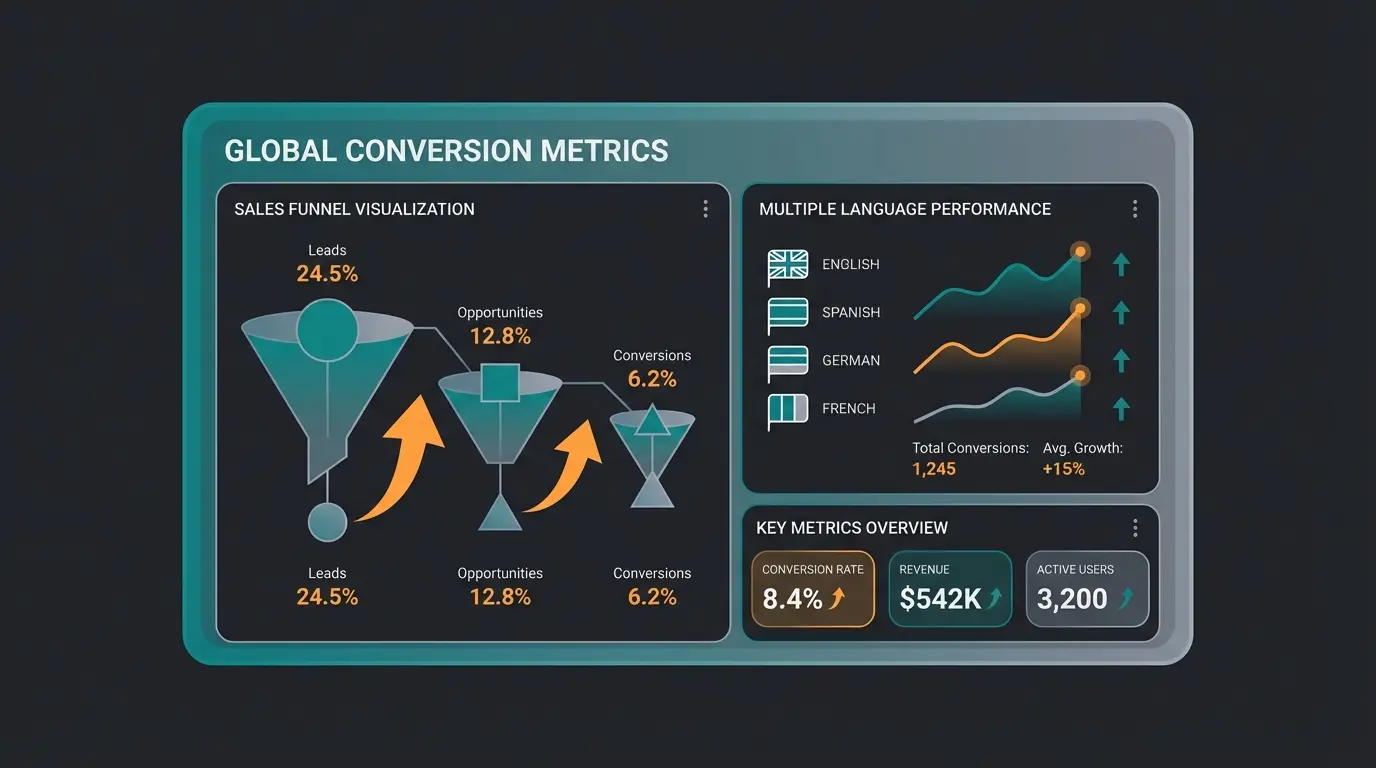 GLOBAL CONVERSION METRICS

SALES FUNNEL VISUALIZATION

Leads
24.5%

Opportunities
12.8%

Conversions
6.2%

Leads
24.5%

Opportunities
12.8%

Conversions
6.2%

MULTIPLE LANGUAGE PERFORMANCE

ENGLISH
SPANISH
GERMAN
FRENCH

Total Conversions:
1,245

Avg. Growth:
+15%

KEY METRICS OVERVIEW

CONVERSION RATE
8.4%

REVENUE
$542K

ACTIVE USERS
3,200